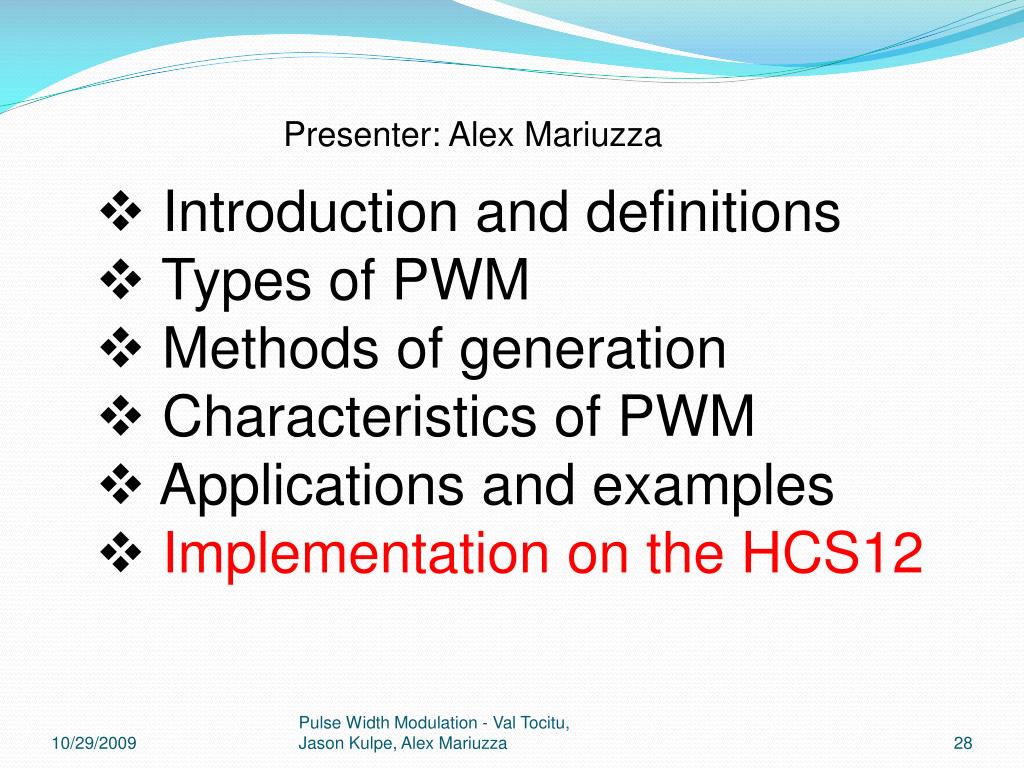 Presenter: Alex Mariuzza

❖ Introduction and definitions
❖ Types of PWM
❖ Methods of generation
❖ Characteristics of PWM
❖ Applications and examples
❖ Implementation on the HCS12

10/29/2009

Pulse Width Modulation - Val Tocitu, Jason Kulpe, Alex Mariuzza

28